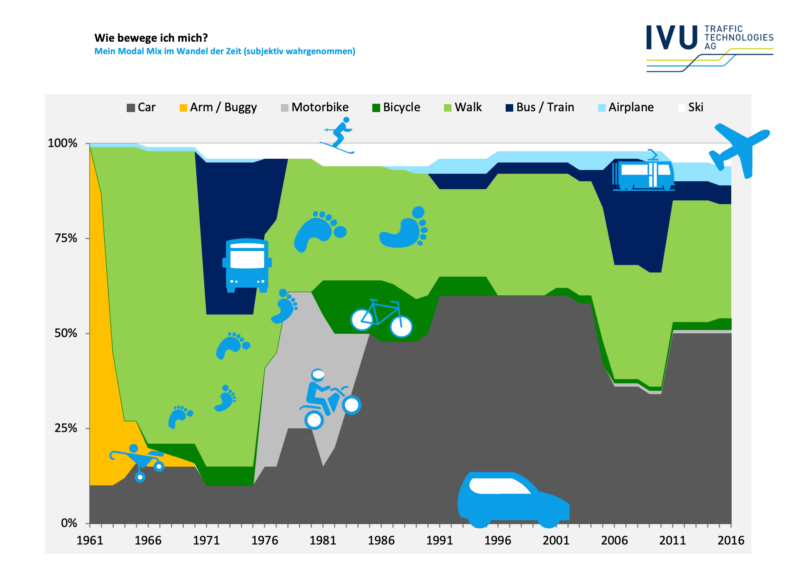 Wie bewege ich mich?
Mein Modal Mix im Wandel der Zeit (subjektiv wahrgenommen)

IVU TRAFFIC TECHNOLOGIES AG

Car
Arm / Buggy
Motorbike
Bicycle
Walk
Bus / Train
Airplane
Ski

100%
75%
50%
25%
0%

1961
1966
1971
1976
1981
1986
1991
1996
2001
2006
2011
2016